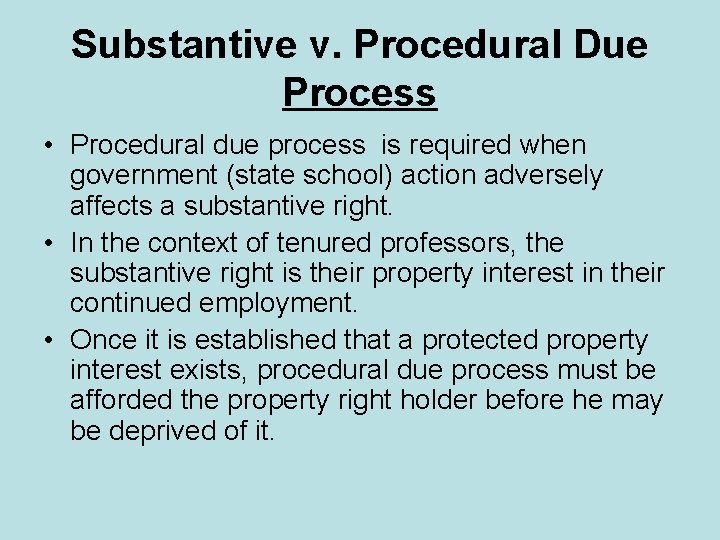 Substantive v. Procedural Due Process

• Procedural due process is required when government (state school) action adversely affects a substantive right.
• In the context of tenured professors, the substantive right is their property interest in their continued employment.
• Once it is established that a protected property interest exists, procedural due process must be afforded the property right holder before he may be deprived of it.